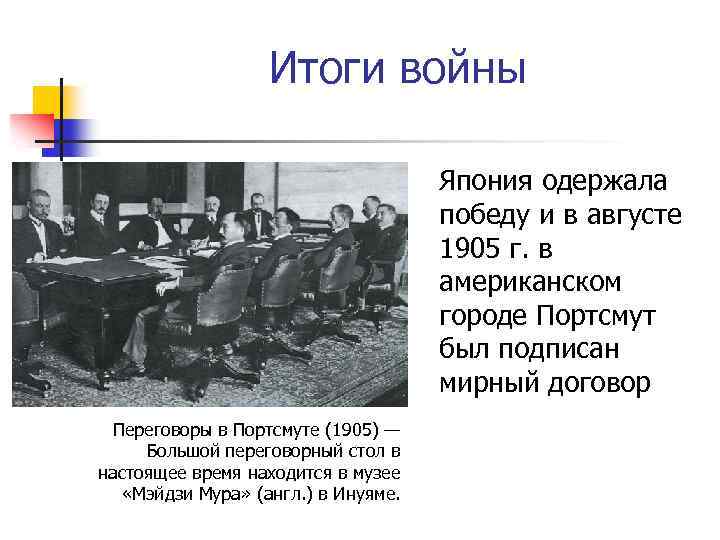 Итоги войны

Япония одержала победу и в августе 1905 г. в американском городе Портсмут был подписан мирный договор

Переговоры в Портсмуте (1905) — Большой переговорный стол в настоящее время находится в музее «Мэйдзи Мура» (англ.) в Инуяме.